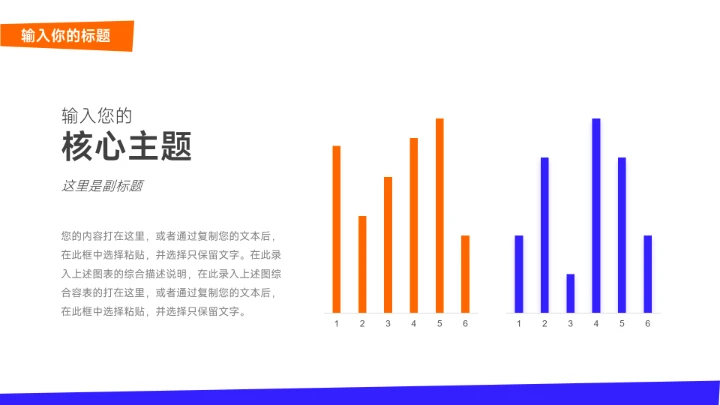 输入你的标题

输入您的

核心主题

这里是副标题

您的内容打在这里，或者通过复制您的文本后，在此框中选择粘贴，并选择只保留文字。在此录入上述图表的综合描述说明，在此录入上述图综合容表的打在这里，或者通过复制您的文本后，在此框中选择粘贴，并选择只保留文字。

1 2 3 4 5 6

1 2 3 4 5 6